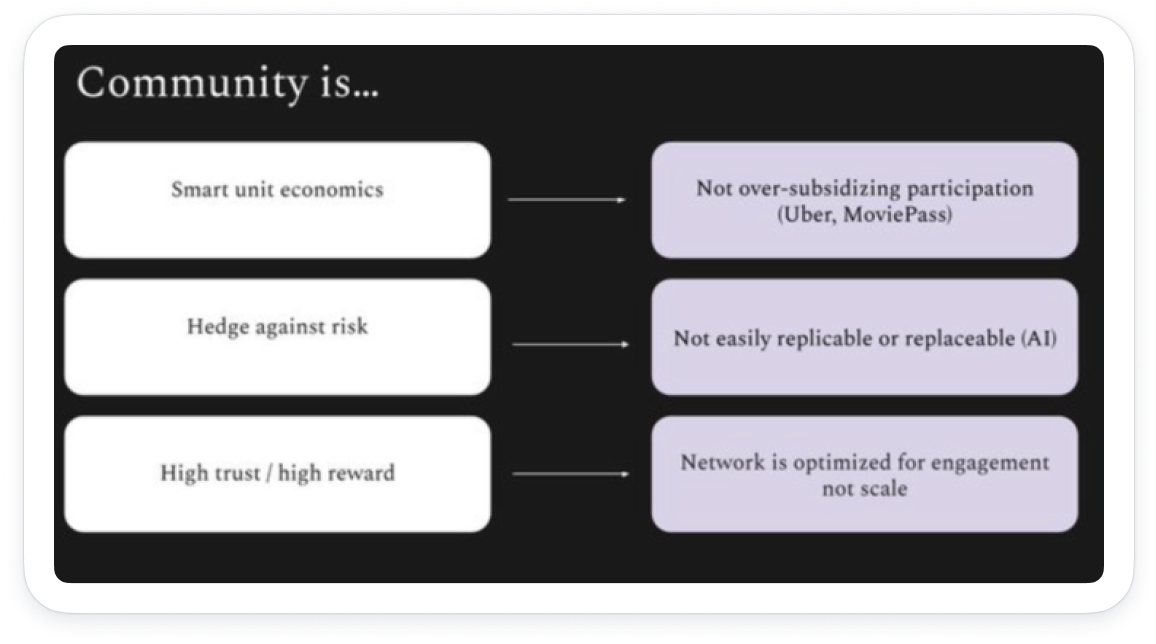 Community is...

Smart unit economics

Not over-subsidizing participation (Uber, MoviePass)

Hedge against risk

Not easily replicable or replaceable (AI)

High trust / high reward

Network is optimized for engagement not scale